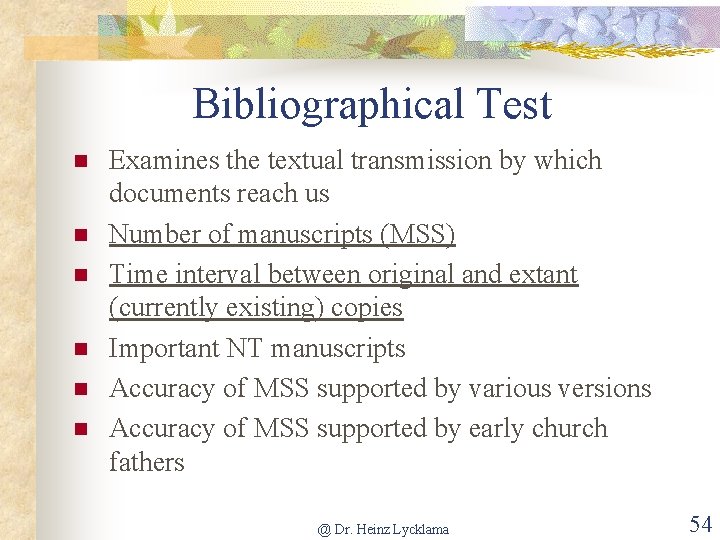 Bibliographical Test

- Examines the textual transmission by which documents reach us
- Number of manuscripts (MSS)
- Time interval between original and extant (currently existing) copies
- Important NT manuscripts
- Accuracy of MSS supported by various versions
- Accuracy of MSS supported by early church fathers

@ Dr. Heinz Lycklama

54